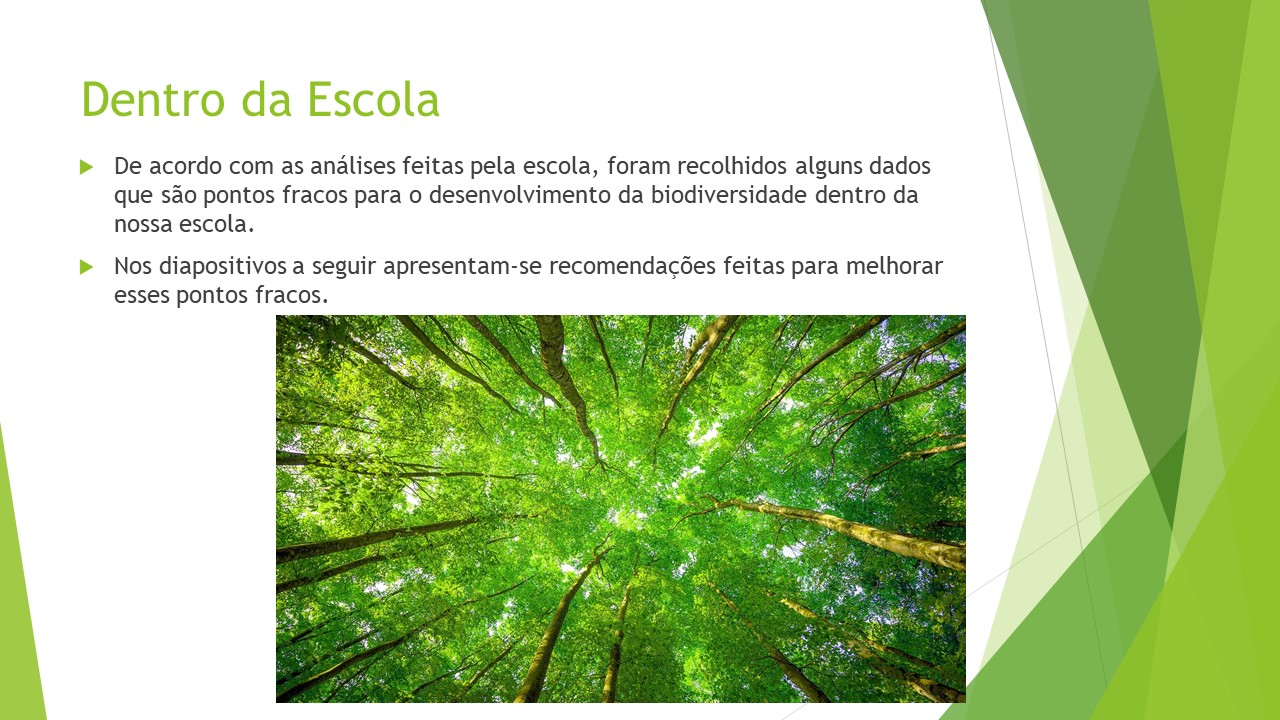 Dentro da Escola

De acordo com as análises feitas pela escola, foram recolhidos alguns dados que são pontos fracos para o desenvolvimento da biodiversidade dentro da nossa escola.

Nos diapositivos a seguir apresentam-se recomendações feitas para melhorar esses pontos fracos.